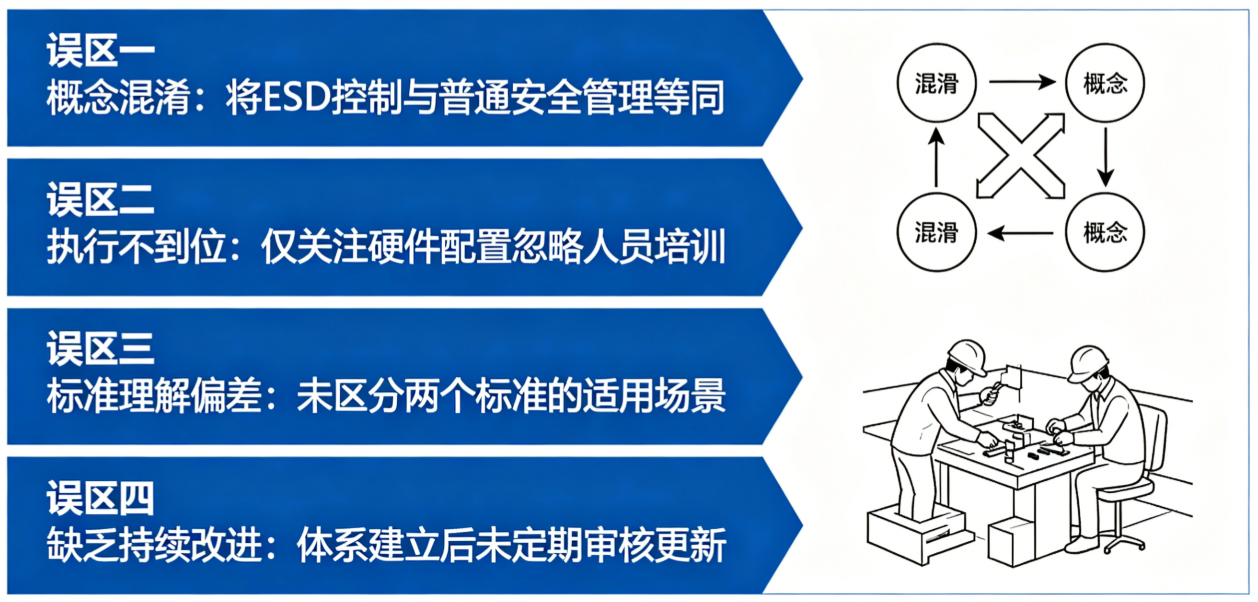 误区一
概念混淆：将ESD控制与普通安全管理等同

误区二
执行不到位：仅关注硬件配置忽略人员培训

误区三
标准理解偏差：未区分两个标准的适用场景

误区四
缺乏持续改进：体系建立后未定期审核更新

混滑
概念
混滑
概念